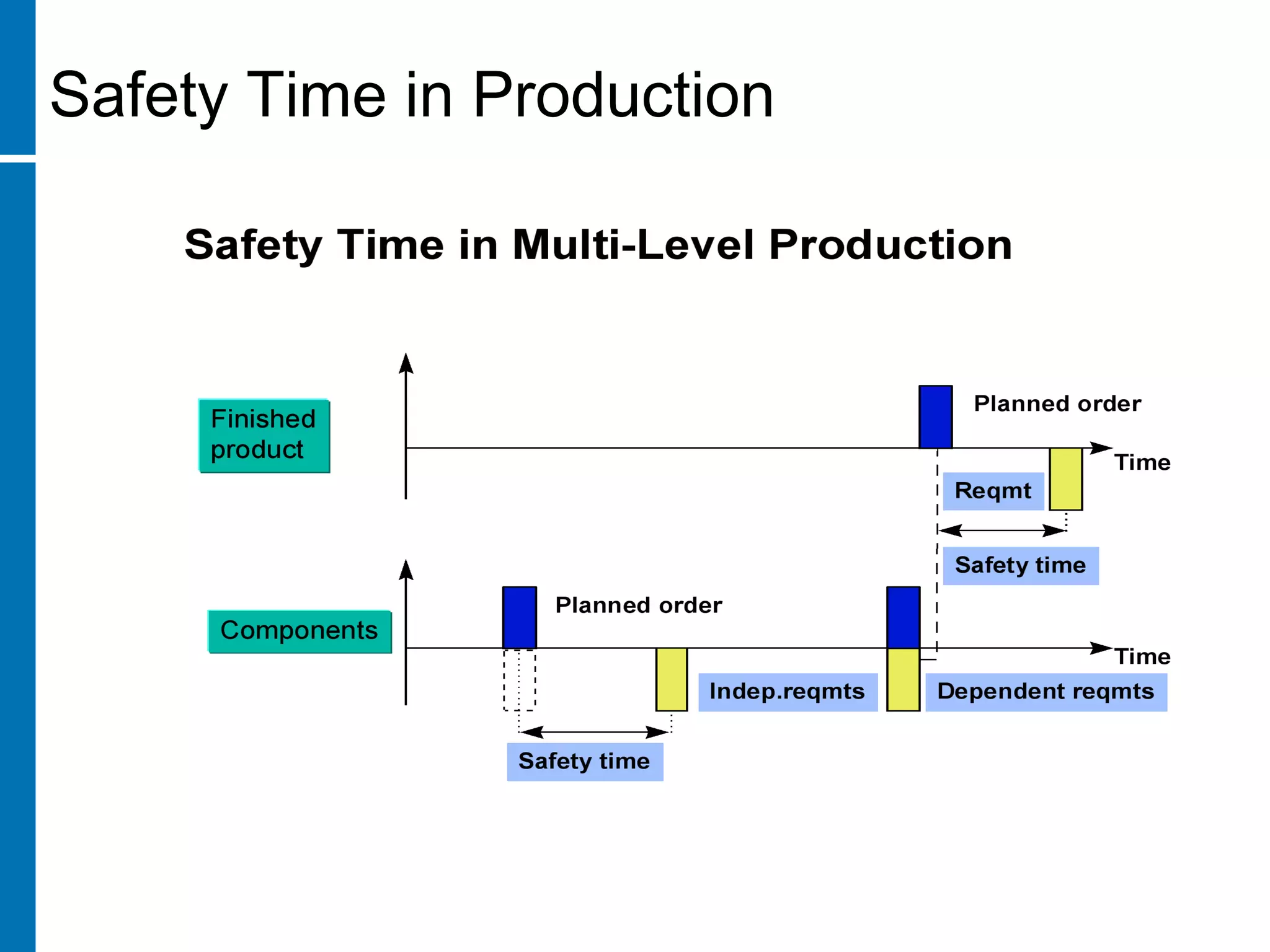 Safety Time in Production

Safety Time in Multi-Level Production

Finished product

Planned order

Time

Reqmt

Safety time

Components

Planned order

Time

Indep.reqmts

Dependent reqmts

Safety time